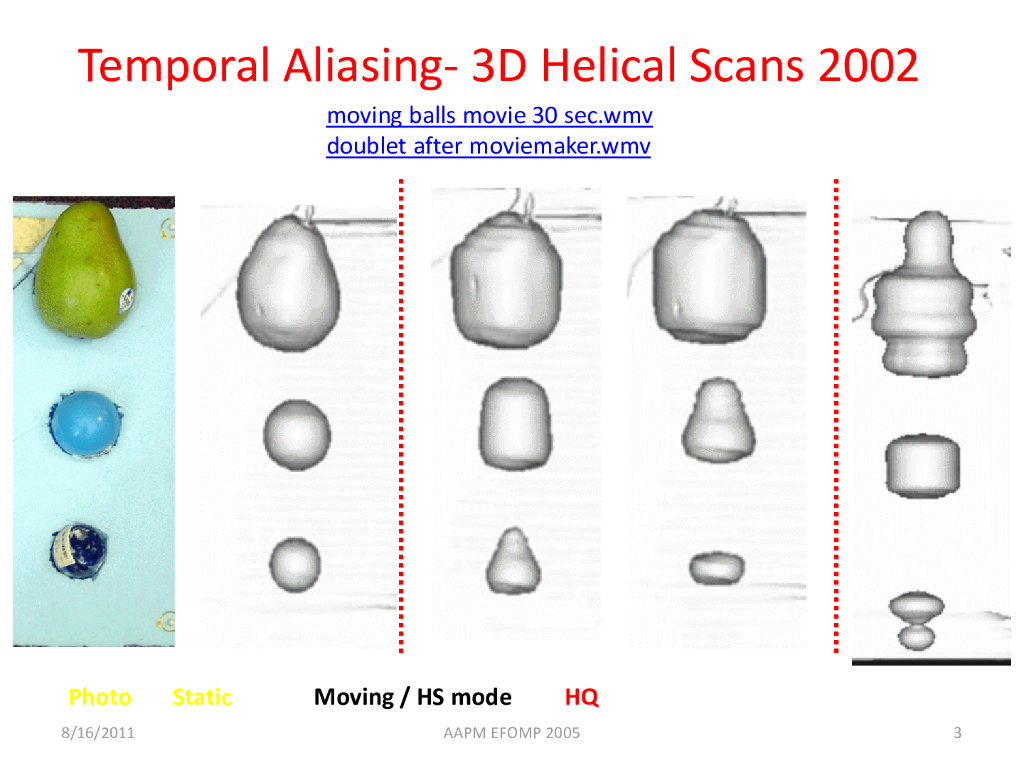 Temporal Aliasing- 3D Helical Scans 2002

moving balls movie 30 sec.wmv
doublet after moviemaker.wmv

Photo Static Moving / HS mode HQ

8/16/2011 AAPM EFOMP 2005 3